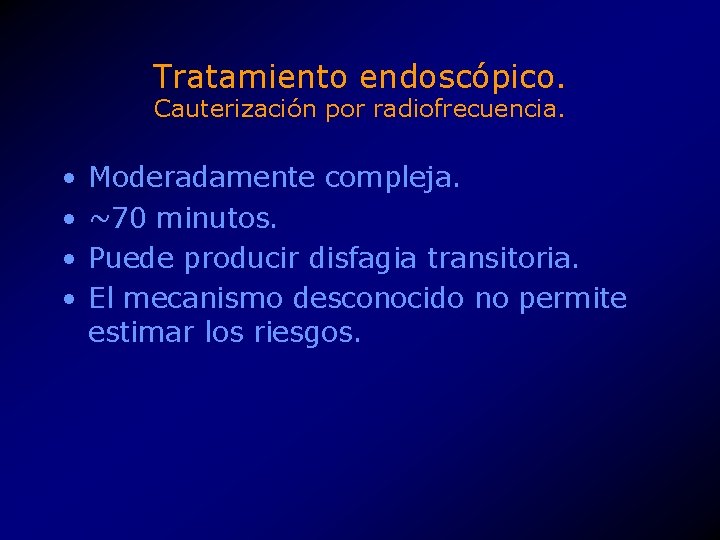 Tratamiento endoscópico.
Cauterización por radiofrecuencia.

• Moderadamente compleja.
• ~70 minutos.
• Puede producir disfagia transitoria.
• El mecanismo desconocido no permite estimar los riesgos.